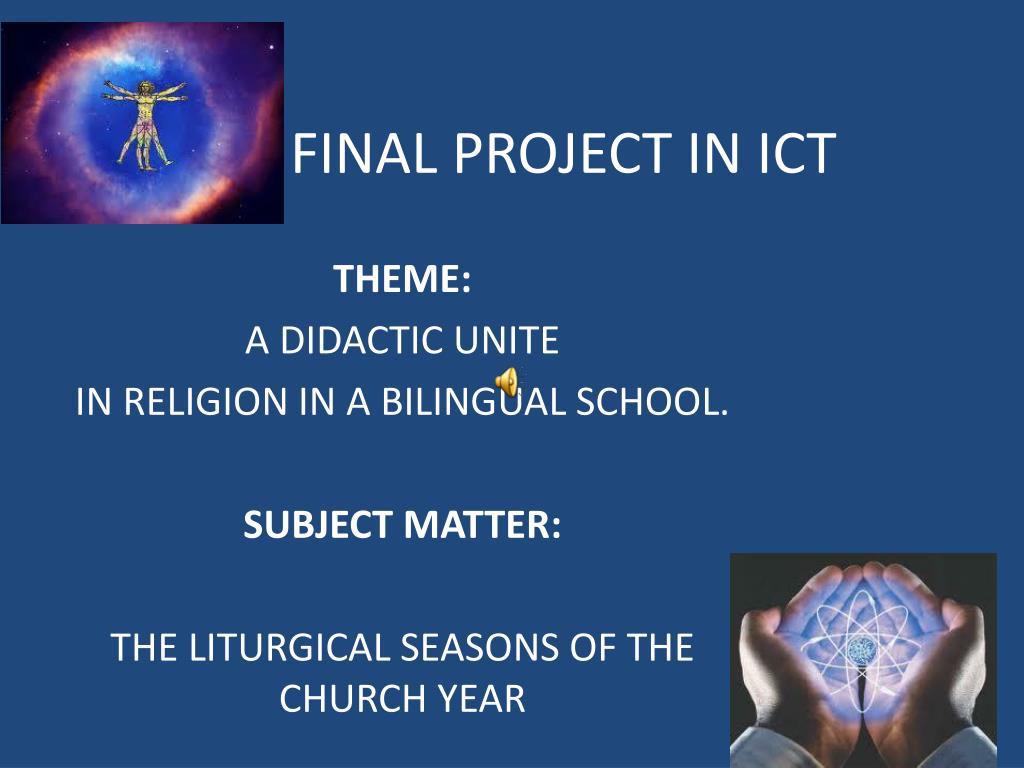 FINAL PROJECT IN ICT

THEME:
A DIDACTIC UNITE
IN RELIGION IN A BILINGUAL SCHOOL.

SUBJECT MATTER:

THE LITURGICAL SEASONS OF THE CHURCH YEAR